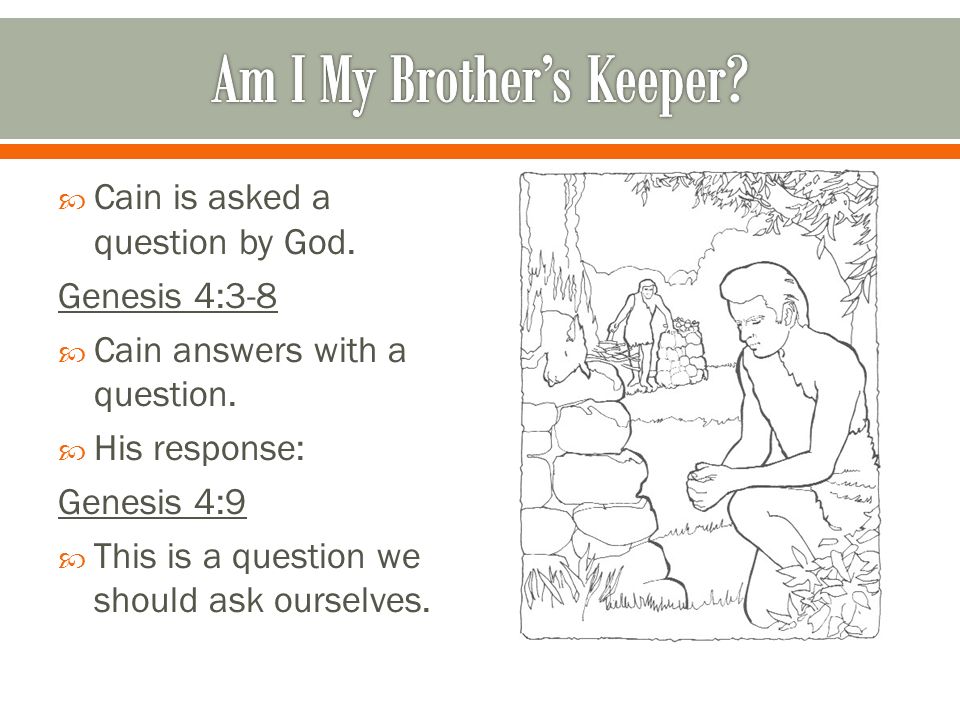 Am I My Brother's Keeper?

Cain is asked a question by God.

Genesis 4:3-8

Cain answers with a question.

His response:

Genesis 4:9

This is a question we should ask ourselves.